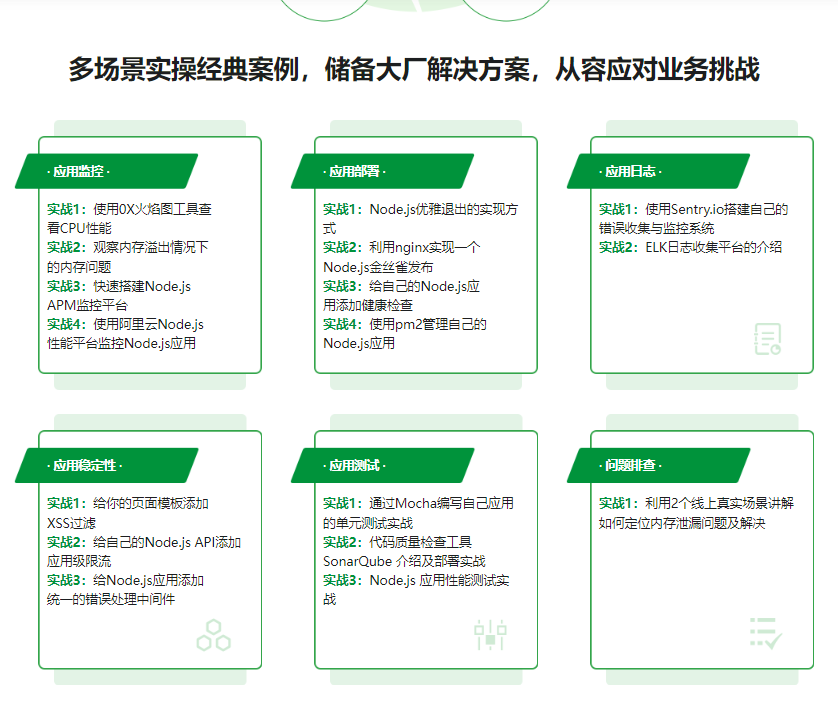 多场景实操经典案例，储备大厂解决方案，从容应对业务挑战

· 应用监控 ·

实战1：使用0X火焰图工具查看CPU性能
实战2：观察内存溢出情况下的内存问题
实战3：快速搭建Node.js APM监控平台
实战4：使用阿里云Node.js性能平台监控Node.js应用

· 应用部署 ·

实战1：Node.js优雅退出的实现方式
实战2：利用nginx实现一个Node.js金丝雀发布
实战3：给自己的Node.js应用添加健康检查
实战4：使用pm2管理自己的Node.js应用

· 应用日志 ·

实战1：使用Sentry.io搭建自己的错误收集与监控系统
实战2：ELK日志收集平台的介绍

· 应用稳定性 ·

实战1：给你的页面模板添加XSS过滤
实战2：给自己的Node.js API添加应用级限流
实战3：给Node.js应用添加统一的错误处理中间件

· 应用测试 ·

实战1：通过Mocha编写自己应用的单元测试实战
实战2：代码质量检查工具SonarQube 介绍及部署实战
实战3：Node.js 应用性能测试实战

· 问题排查 ·

实战1：利用2个线上真实场景讲解如何定位内存泄漏问题及解决